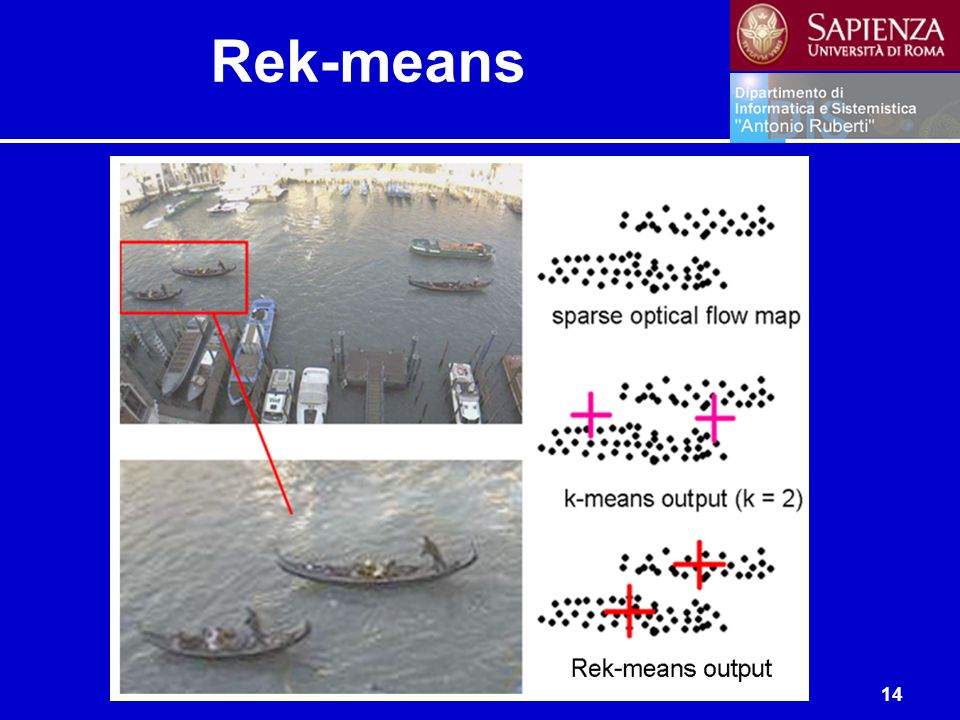 Rek-means

SAPIENZA
UNIVERSITÀ DI ROMA

Dipartimento di
Informatica e Sistemistica
"Antonio Ruberti"

sparse optical flow map

k-means output (k = 2)

Rek-means output

14